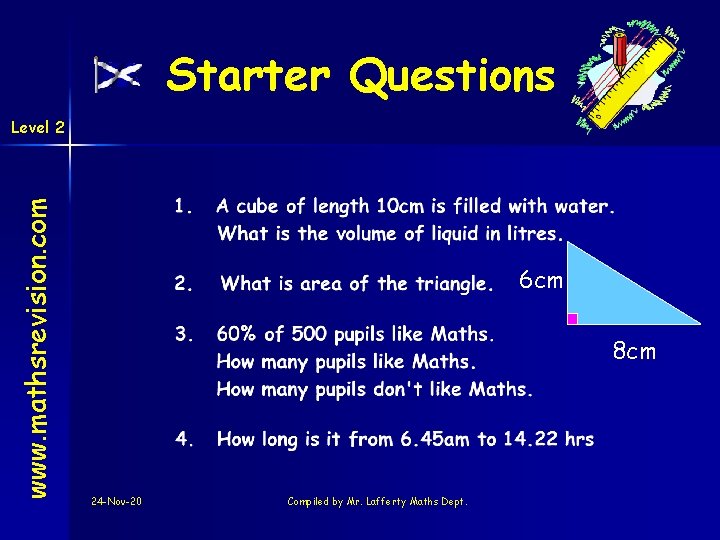 Starter Questions

Level 2

www.mathsrevision.com

1. A cube of length 10cm is filled with water. What is the volume of liquid in litres.

2. What is area of the triangle.

6cm

8cm

3. 60% of 500 pupils like Maths. How many pupils like Maths. How many pupils don't like Maths.

4. How long is it from 6.45am to 14.22 hrs

24-Nov-20

Compiled by Mr. Lafferty Maths Dept.